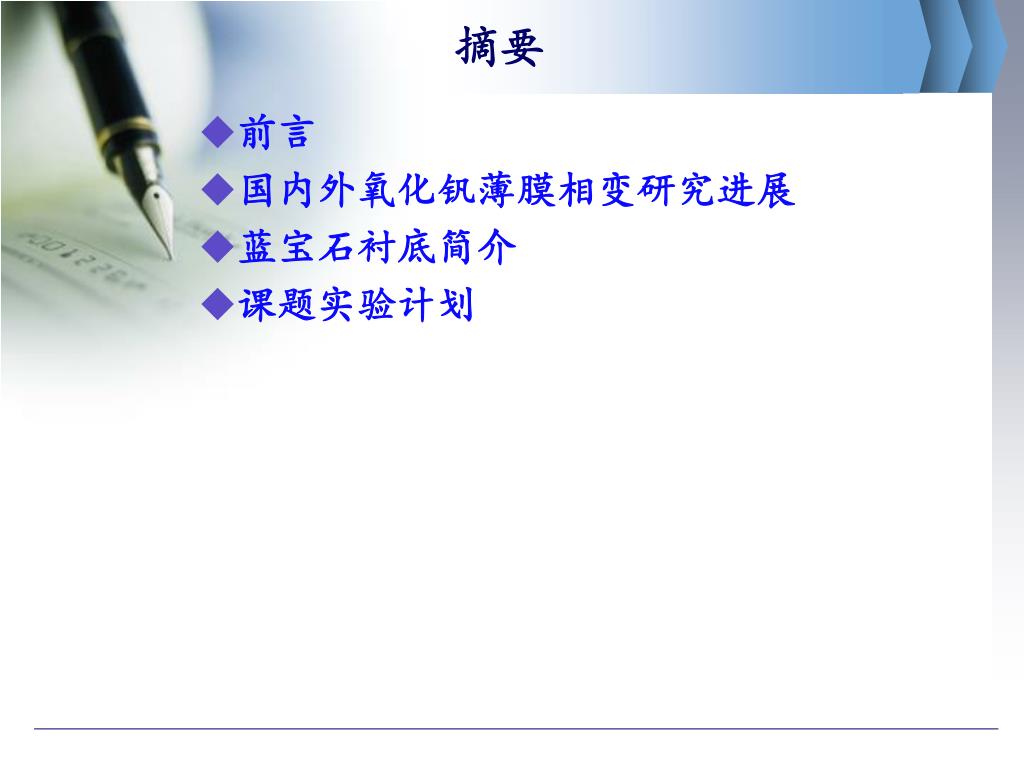 摘要

◆前言
◆国内外氧化钒薄膜相变研究进展
◆蓝宝石衬底简介
◆课题实验计划